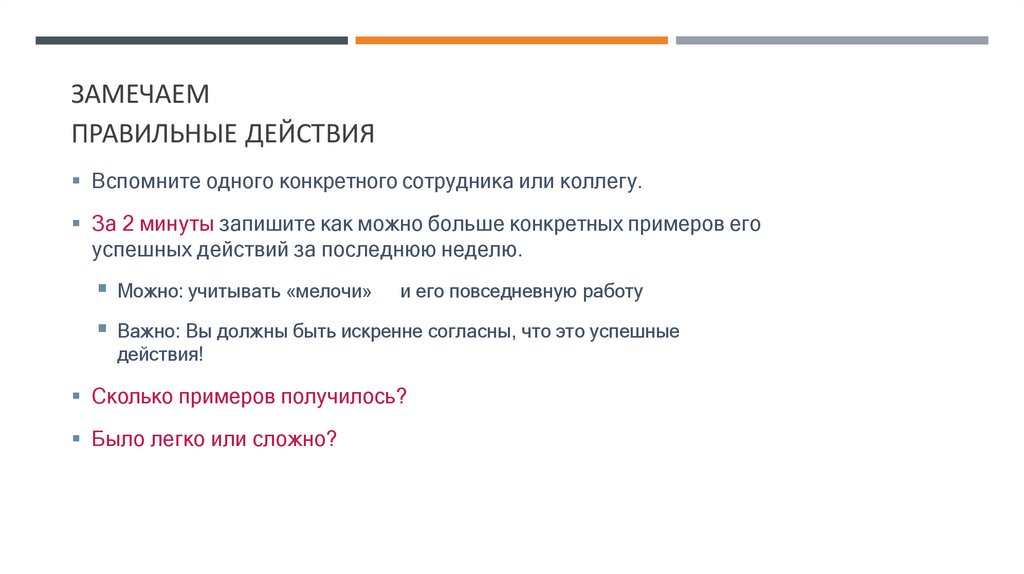 ЗАМЕЧАЕМ
ПРАВИЛЬНЫЕ ДЕЙСТВИЯ

▪ Вспомните одного конкретного сотрудника или коллегу.

▪ За 2 минуты запишите как можно больше конкретных примеров его успешных действий за последнюю неделю.

▪ Можно: учитывать «мелочи» и его повседневную работу

▪ Важно: Вы должны быть искренне согласны, что это успешные действия!

▪ Сколько примеров получилось?

▪ Было легко или сложно?